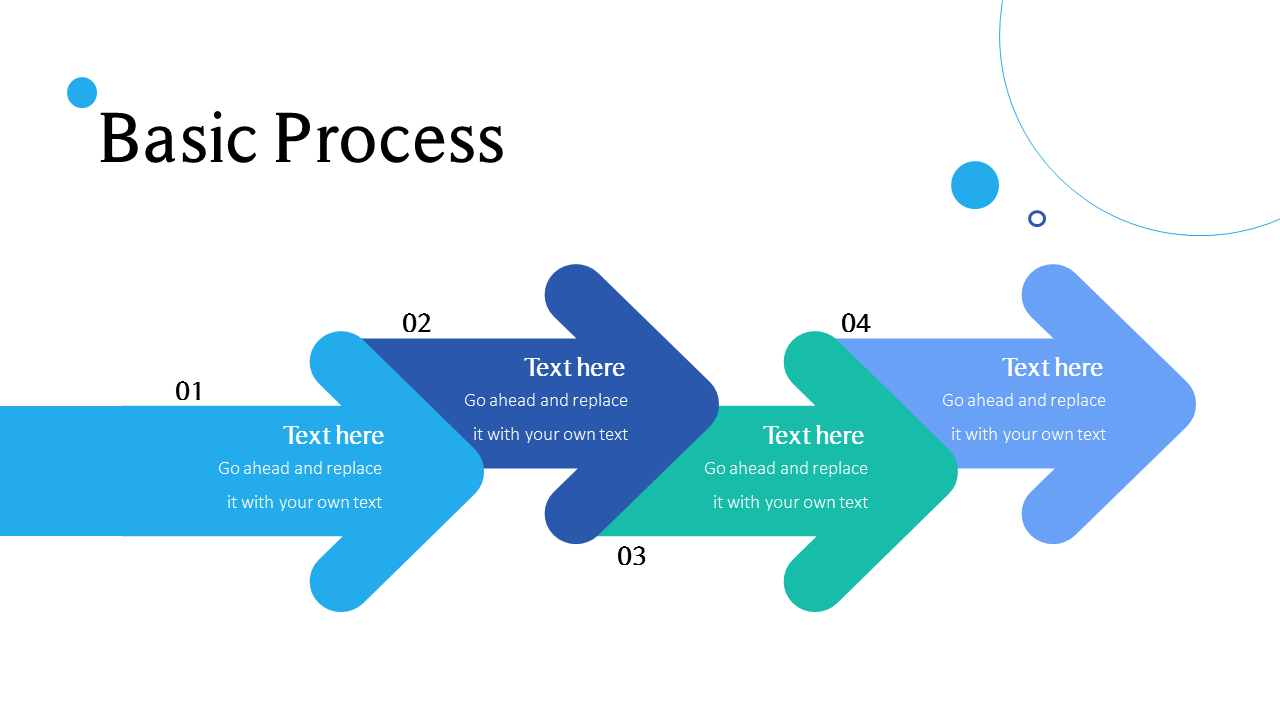 Basic Process

01

Text here
Go ahead and replace it with your own text

02

Text here
Go ahead and replace it with your own text

03

Text here
Go ahead and replace it with your own text

04

Text here
Go ahead and replace it with your own text